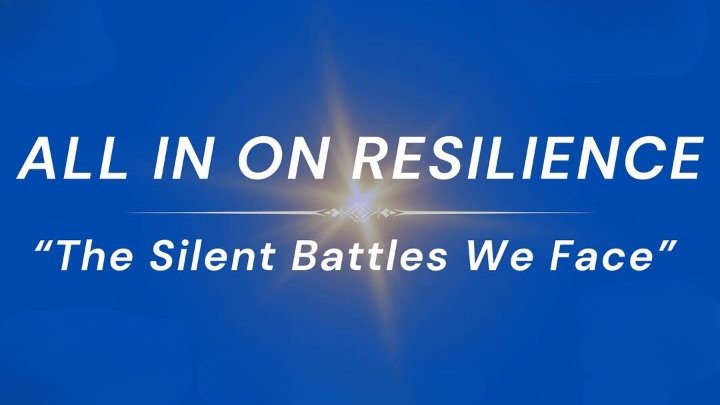 ALL IN ON RESILIENCE

“The Silent Battles We Face”